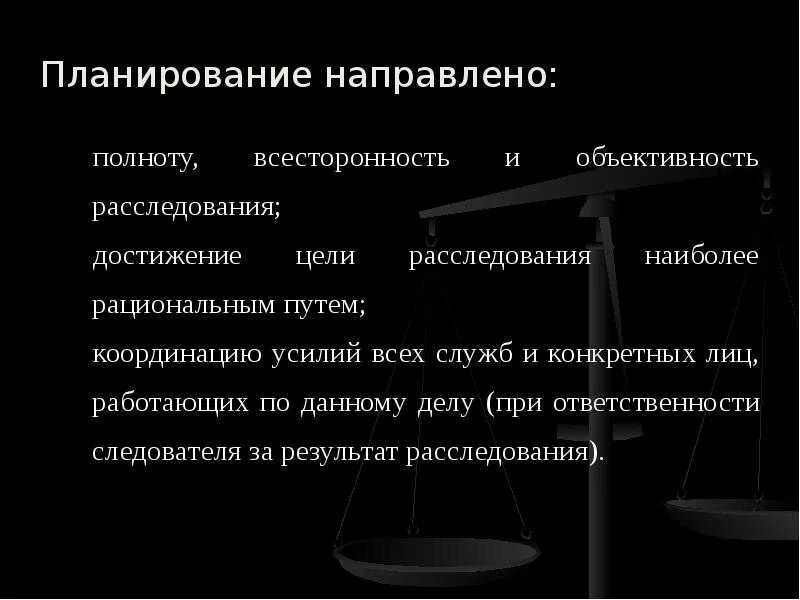 Планирование направлено:

полноту, всесторонность и объективность расследования;

достижение цели расследования наиболее рациональным путем;

координацию усилий всех служб и конкретных лиц, работающих по данному делу (при ответственности следователя за результат расследования).